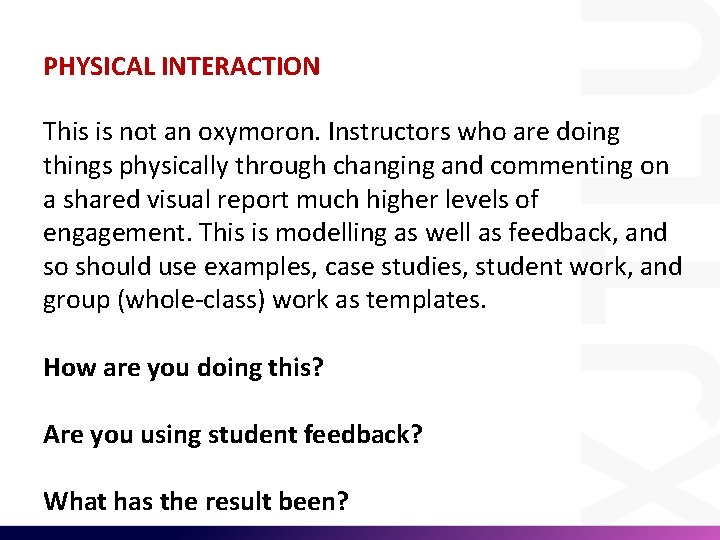 PHYSICAL INTERACTION

This is not an oxymoron. Instructors who are doing things physically through changing and commenting on a shared visual report much higher levels of engagement. This is modelling as well as feedback, and so should use examples, case studies, student work, and group (whole-class) work as templates.

How are you doing this?

Are you using student feedback?

What has the result been?